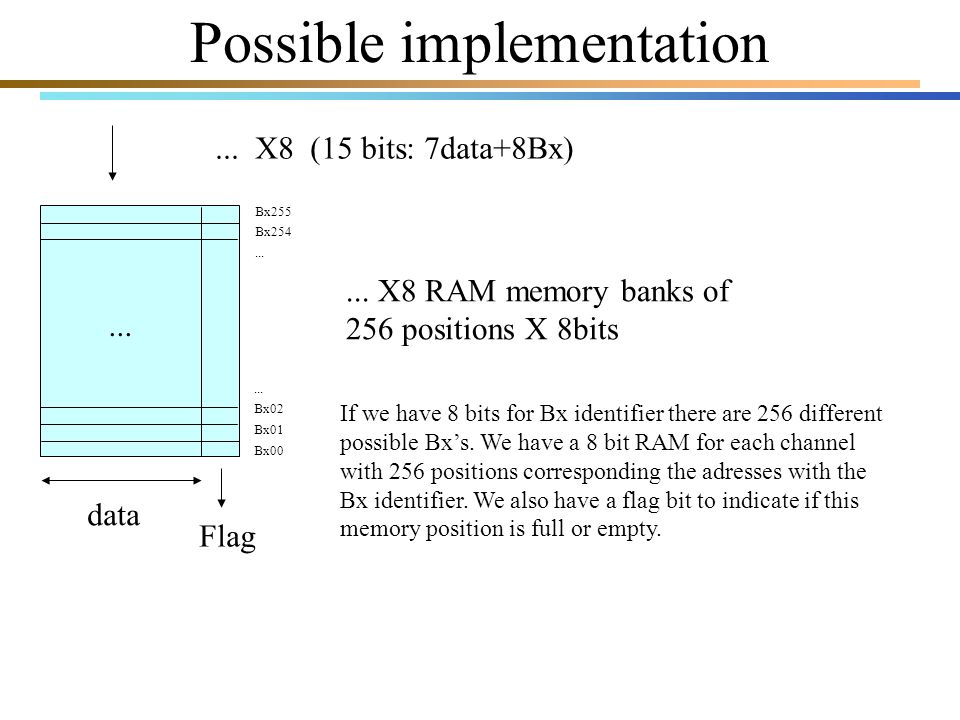 Possible implementation

... X8 (15 bits: 7data+8Bx)

Bx255
Bx254
...

...

...
Bx02
Bx01
Bx00

data

Flag

... X8 RAM memory banks of 256 positions X 8bits

If we have 8 bits for Bx identifier there are 256 different possible Bx's. We have a 8 bit RAM for each channel with 256 positions corresponding the adresses with the Bx identifier. We also have a flag bit to indicate if this memory position is full or empty.